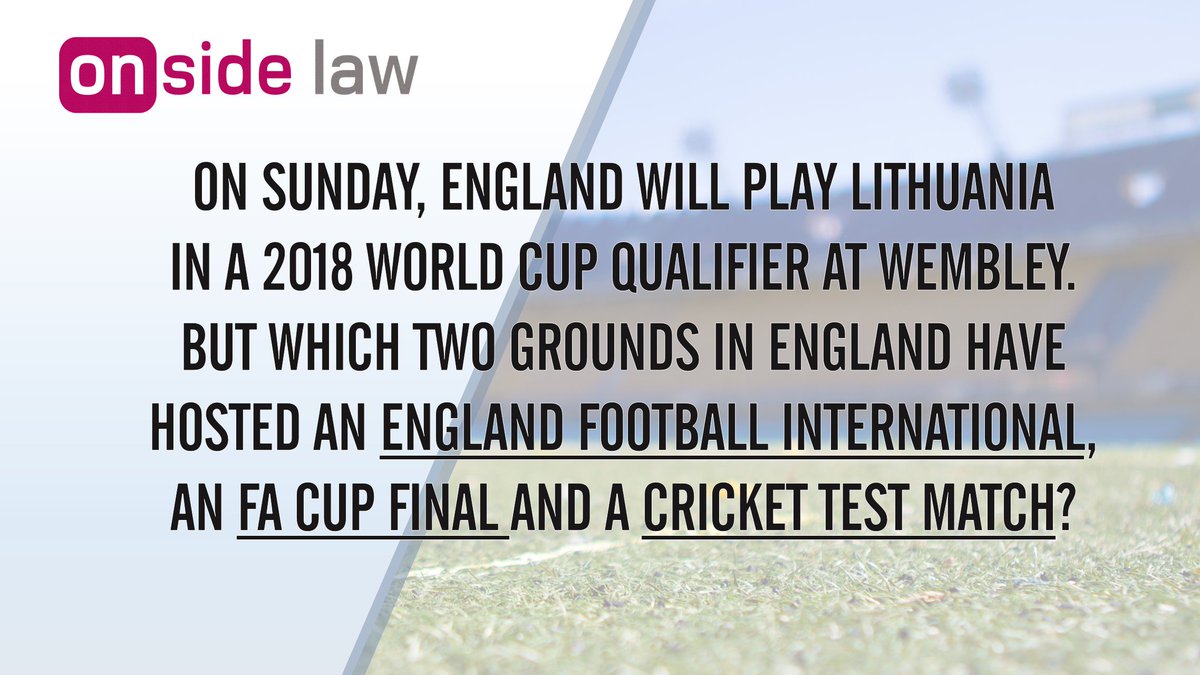 onside law

ON SUNDAY, ENGLAND WILL PLAY LITHUANIA IN A 2018 WORLD CUP QUALIFIER AT WEMBLEY. BUT WHICH TWO GROUNDS IN ENGLAND HAVE HOSTED AN ENGLAND FOOTBALL INTERNATIONAL, AN FA CUP FINAL AND A CRICKET TEST MATCH?